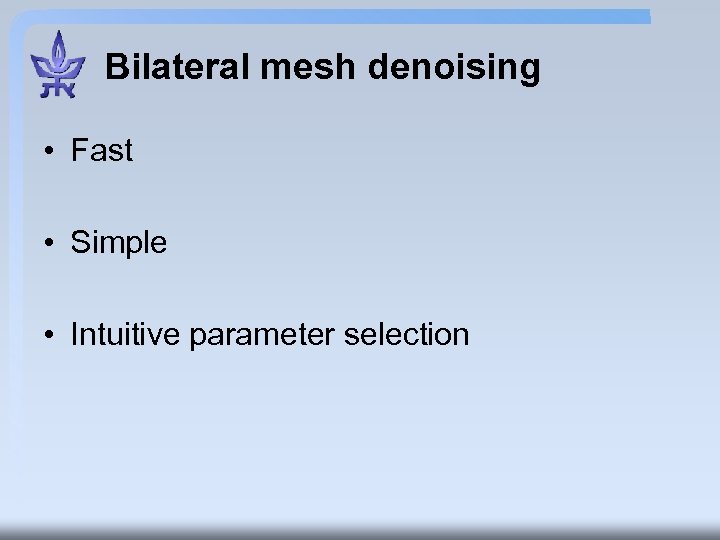 Bilateral mesh denoising

• Fast

• Simple

• Intuitive parameter selection